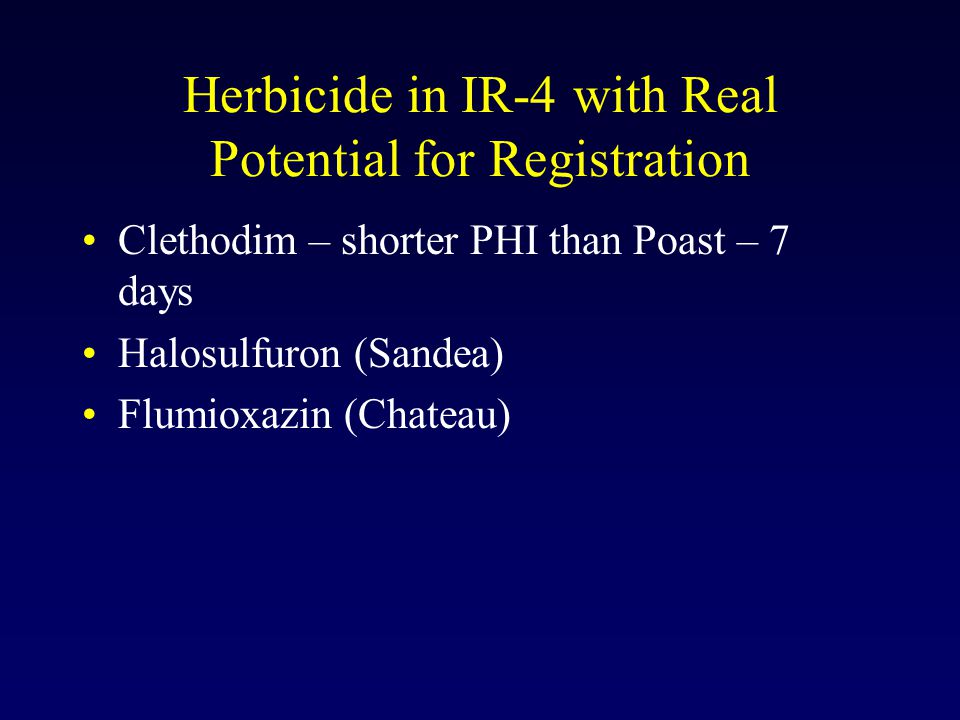 Herbicide in IR-4 with Real Potential for Registration

• Clethodim – shorter PHI than Poast – 7 days
• Halosulfuron (Sandea)
• Flumioxazin (Chateau)